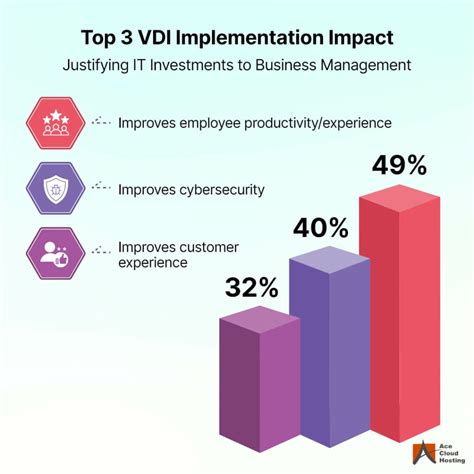 Top 3 VDI Implementation Impact

Justifying IT Investments to Business Management

Improves employee productivity/experience

Improves cybersecurity

Improves customer experience

49%

40%

32%

Ace Cloud Hosting